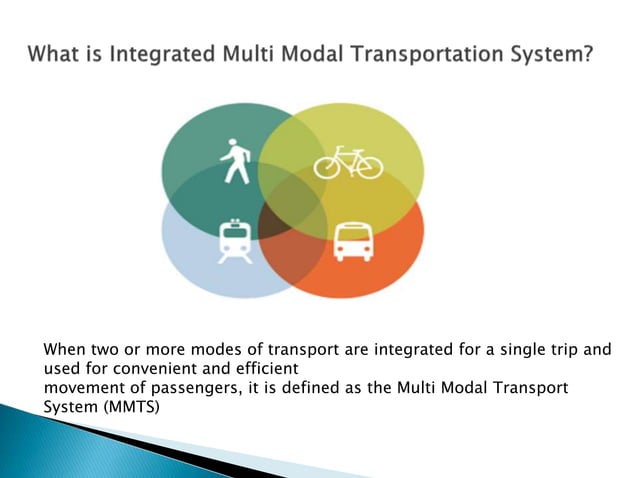 What is Integrated Multi Modal Transportation System?

When two or more modes of transport are integrated for a single trip and used for convenient and efficient movement of passengers, it is defined as the Multi Modal Transport System (MMTS)